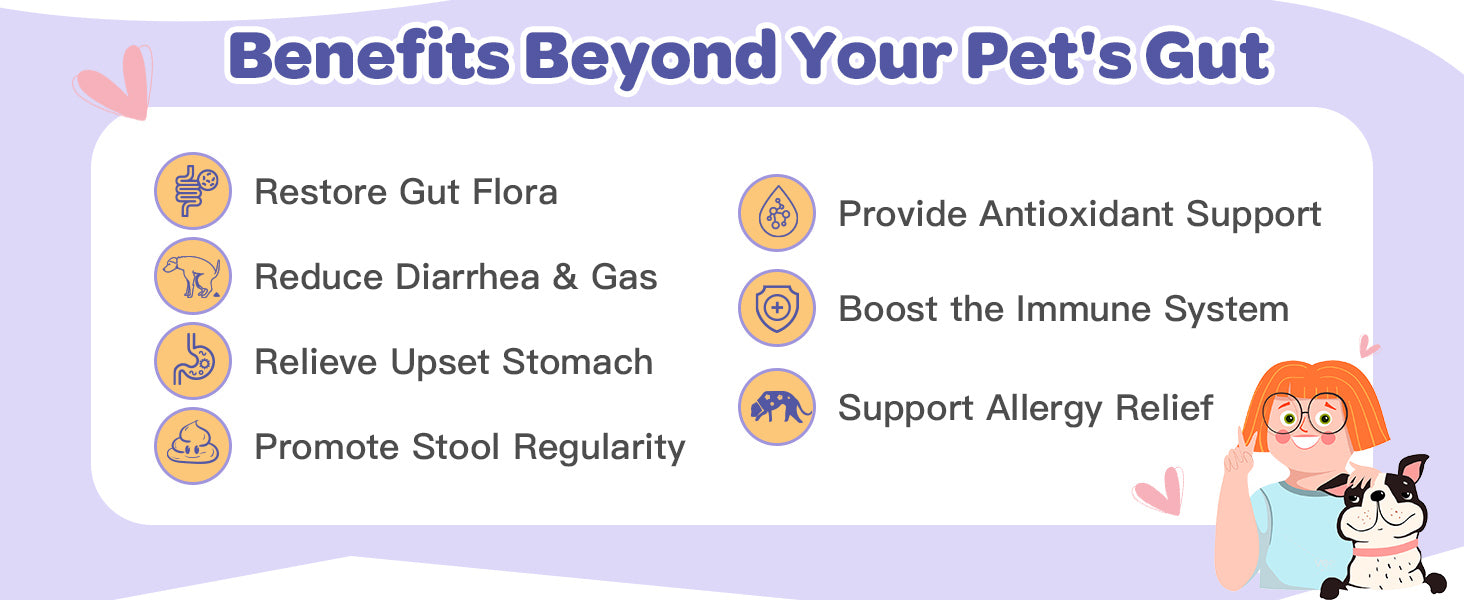 Benefits Beyond Your Pet's Gut

Restore Gut Flora
Reduce Diarrhea & Gas
Relieve Upset Stomach
Promote Stool Regularity

Provide Antioxidant Support
Boost the Immune System
Support Allergy Relief